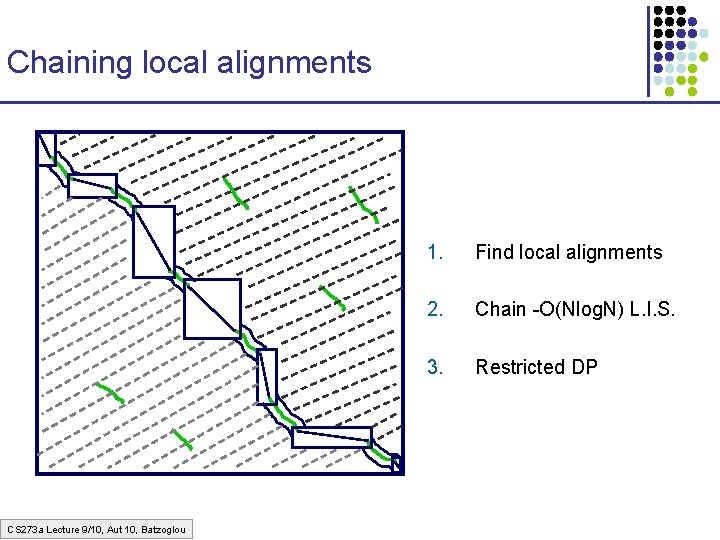 Chaining local alignments

1. Find local alignments

2. Chain -O(NlogN) L.I.S.

3. Restricted DP

CS273a Lecture 9/10, Aut 10, Batzoglou